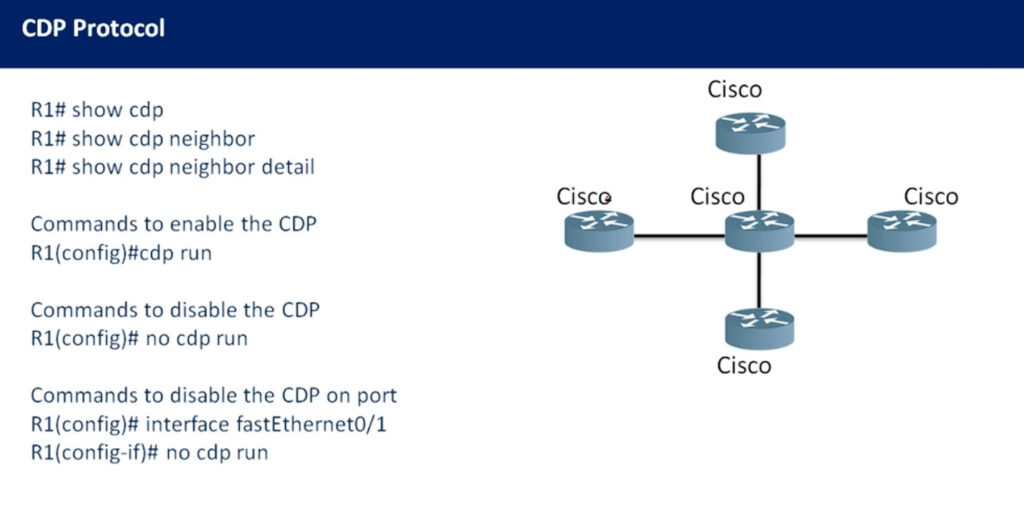 CDP Protocol

R1# show cdp
R1# show cdp neighbor
R1# show cdp neighbor detail

Commands to enable the CDP
R1(config)#cdp run

Commands to disable the CDP
R1(config)# no cdp run

Commands to disable the CDP on port
R1(config)# interface fastEthernet0/1
R1(config-if)# no cdp run

Cisco

Cisco

Cisco

Cisco

Cisco